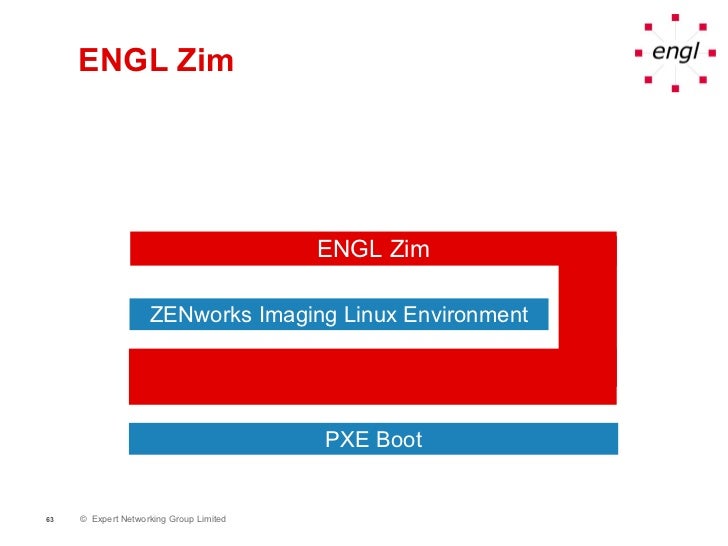 ENGL Zim

engl

ENGL Zim

ZENworks Imaging Linux Environment

PXE Boot

63 © Expert Networking Group Limited